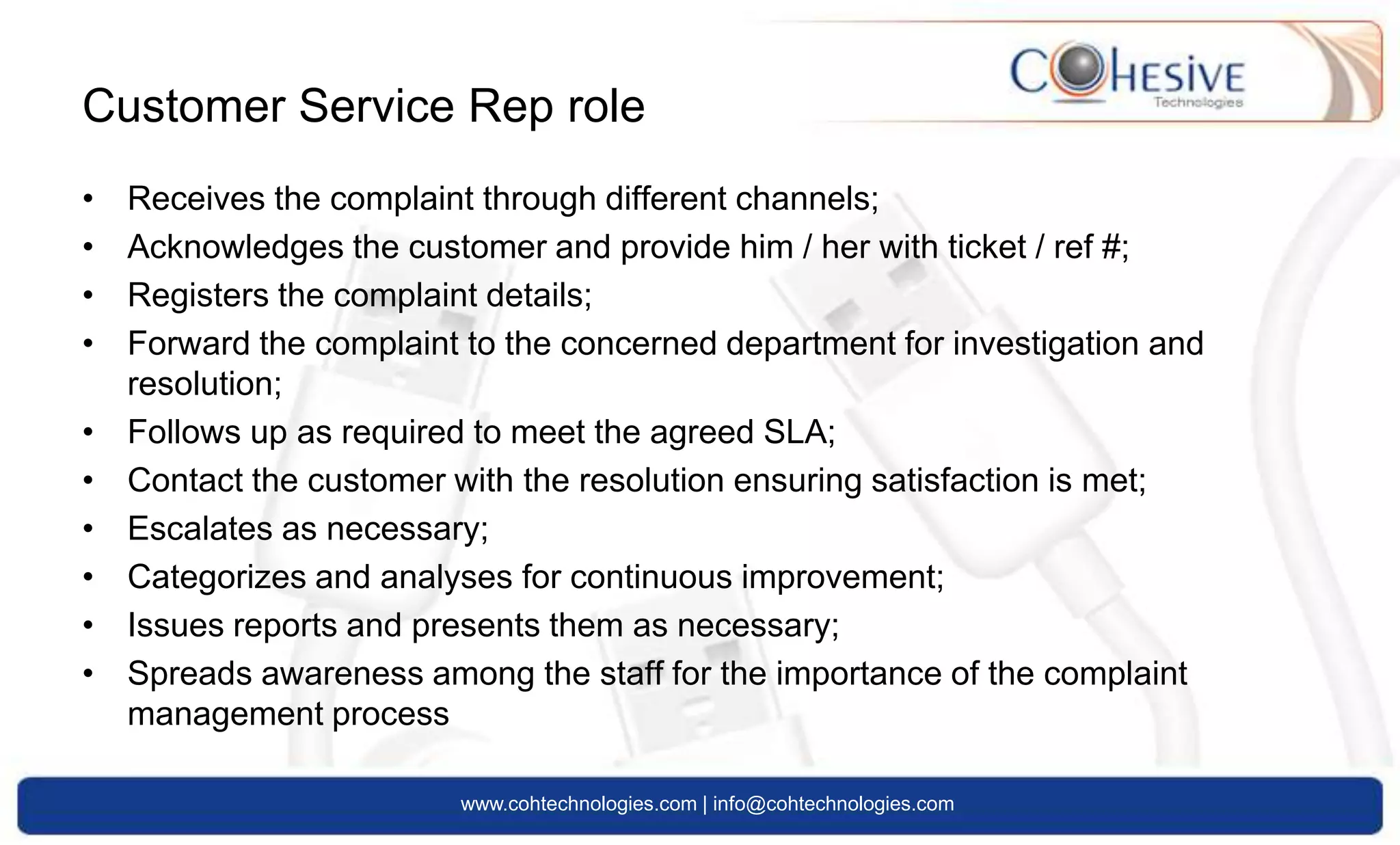 COHESIVE
Technologies

Customer Service Rep role

• Receives the complaint through different channels;
• Acknowledges the customer and provide him / her with ticket / ref #;
• Registers the complaint details;
• Forward the complaint to the concerned department for investigation and resolution;
• Follows up as required to meet the agreed SLA;
• Contact the customer with the resolution ensuring satisfaction is met;
• Escalates as necessary;
• Categorizes and analyses for continuous improvement;
• Issues reports and presents them as necessary;
• Spreads awareness among the staff for the importance of the complaint management process

www.cohtechnologies.com | info@cohtechnologies.com